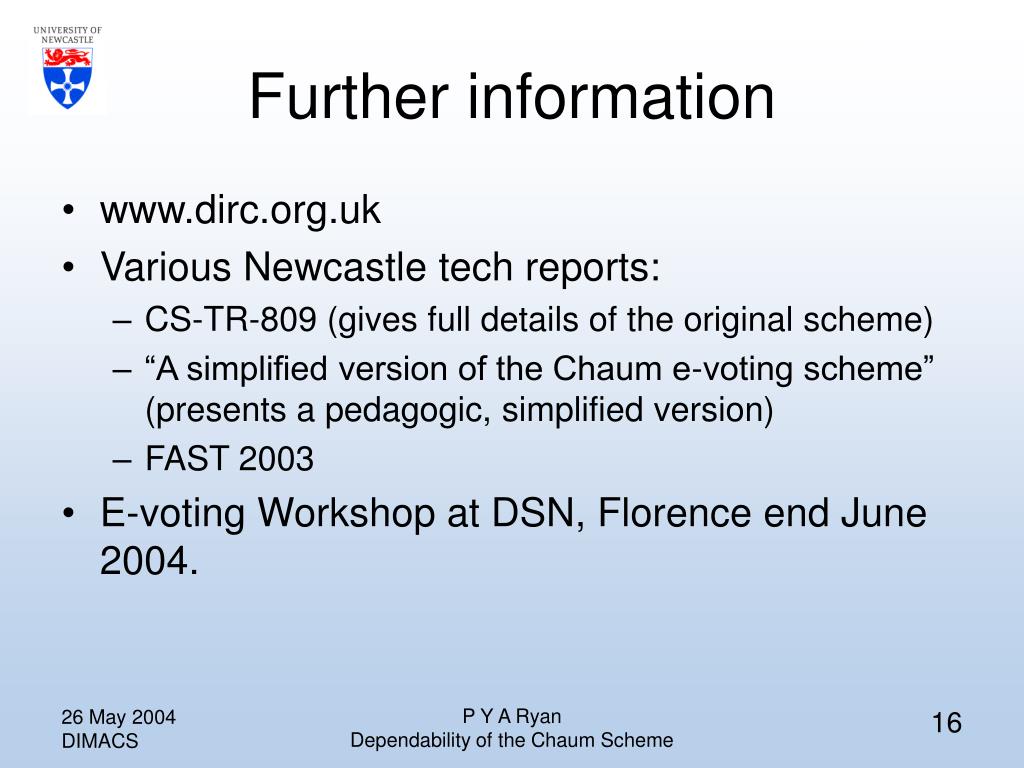 UNIVERSITY OF NEWCASTLE

Further information

• www.dirc.org.uk
• Various Newcastle tech reports:
– CS-TR-809 (gives full details of the original scheme)
– “A simplified version of the Chaum e-voting scheme” (presents a pedagogic, simplified version)
– FAST 2003
• E-voting Workshop at DSN, Florence end June 2004.

26 May 2004
DIMACS

P Y A Ryan
Dependability of the Chaum Scheme

16